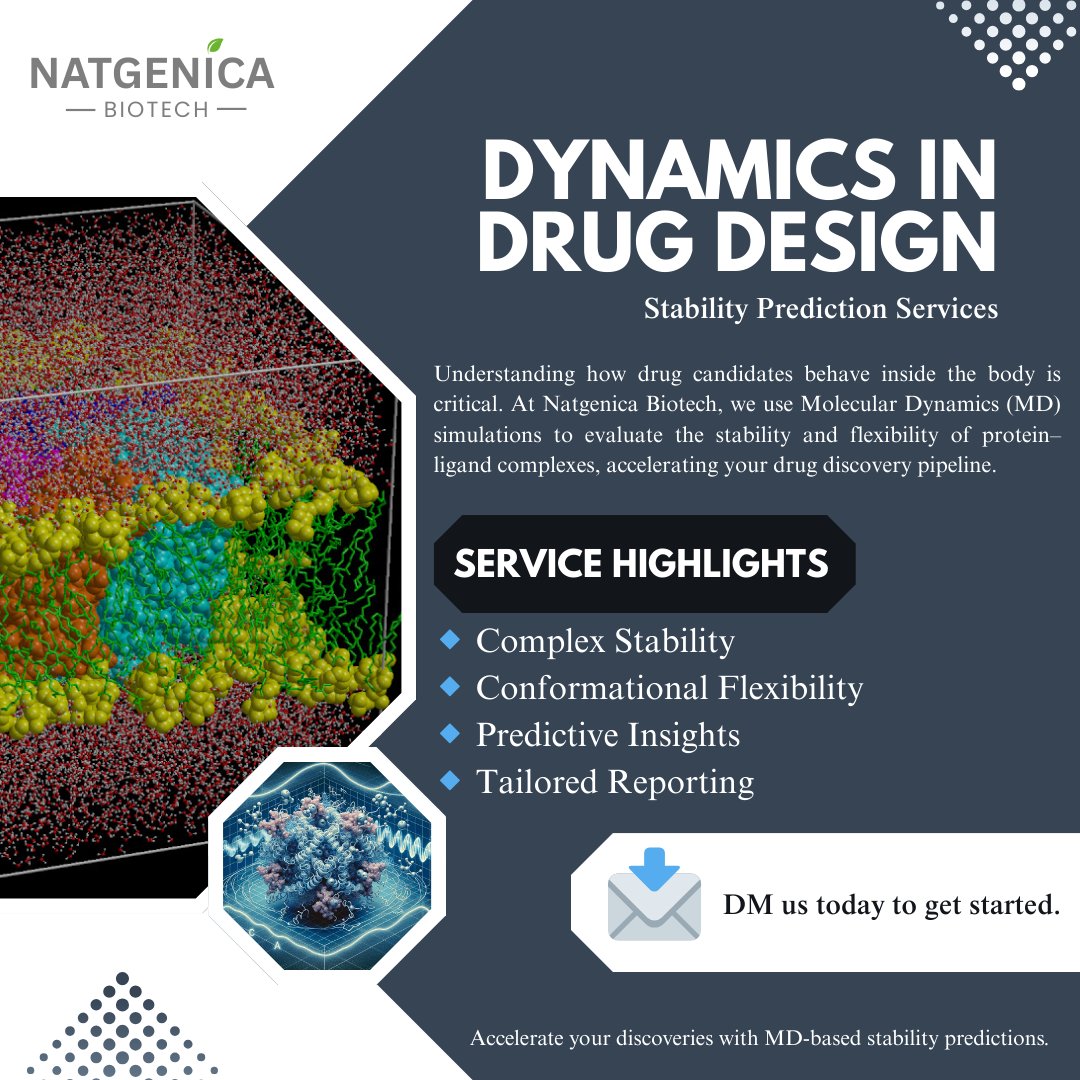 NATGENICA
— BIOTECH —

DYNAMICS IN DRUG DESIGN

Stability Prediction Services

Understanding how drug candidates behave inside the body is critical. At Natgenica Biotech, we use Molecular Dynamics (MD) simulations to evaluate the stability and flexibility of protein–ligand complexes, accelerating your drug discovery pipeline.

SERVICE HIGHLIGHTS

Complex Stability
Conformational Flexibility
Predictive Insights
Tailored Reporting

DM us today to get started.

Accelerate your discoveries with MD-based stability predictions.